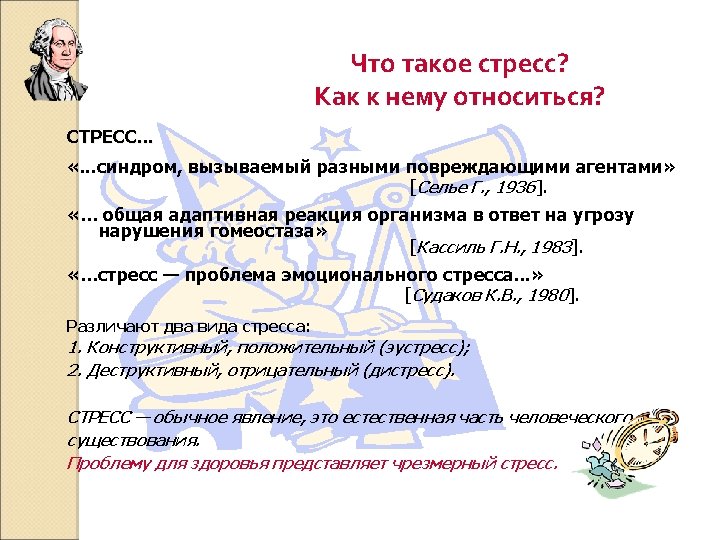 Что такое стресс?
Как к нему относиться?

СТРЕСС…

«…синдром, вызываемый разными повреждающими агентами» [Селье Г., 1936].

«… общая адаптивная реакция организма в ответ на угрозу нарушения гомеостаза» [Кассиль Г.Н., 1983].

«…стресс — проблема эмоционального стресса…» [Судаков К.В., 1980].

Различают два вида стресса:
1. Конструктивный, положительный (эустресс);
2. Деструктивный, отрицательный (дистресс).

СТРЕСС — обычное явление, это естественная часть человеческого существования.
Проблему для здоровья представляет чрезмерный стресс.